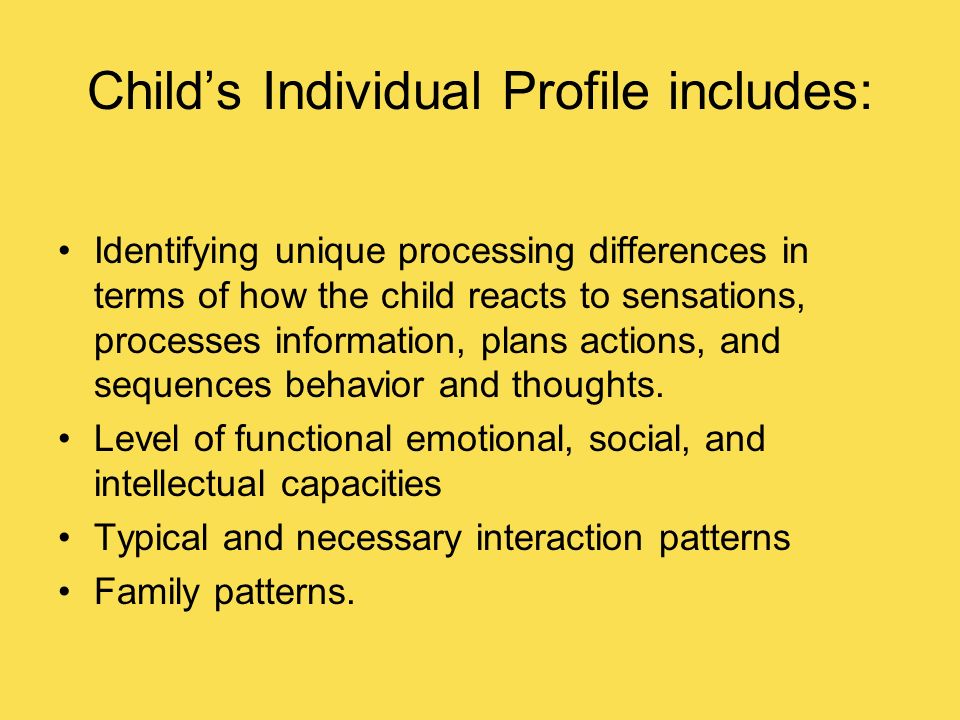 Child’s Individual Profile includes:

• Identifying unique processing differences in terms of how the child reacts to sensations, processes information, plans actions, and sequences behavior and thoughts.
• Level of functional emotional, social, and intellectual capacities
• Typical and necessary interaction patterns
• Family patterns.